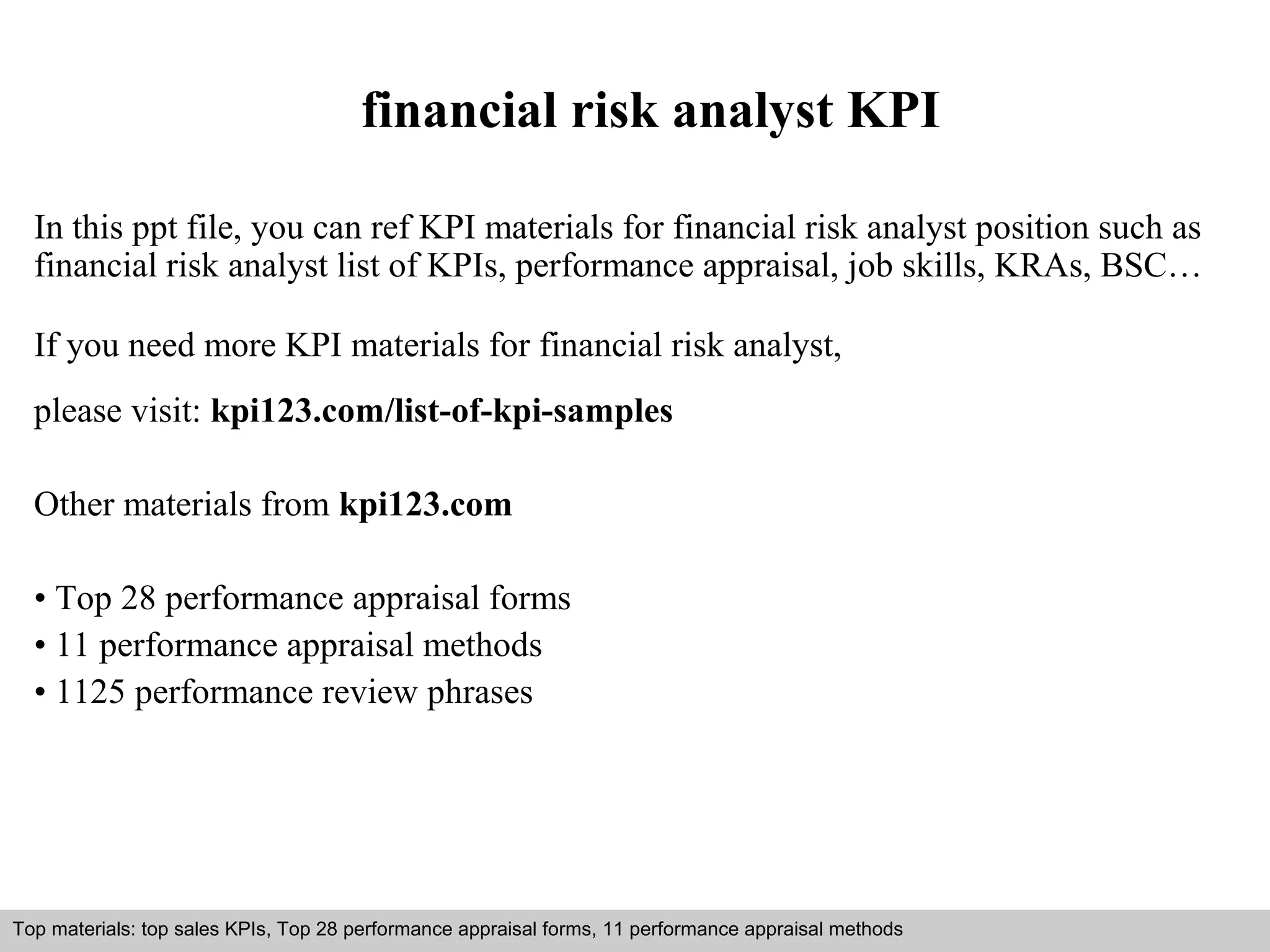 financial risk analyst KPI

In this ppt file, you can ref KPI materials for financial risk analyst position such as financial risk analyst list of KPIs, performance appraisal, job skills, KRAs, BSC…

If you need more KPI materials for financial risk analyst,

please visit: kpi123.com/list-of-kpi-samples

Other materials from kpi123.com

• Top 28 performance appraisal forms
• 11 performance appraisal methods
• 1125 performance review phrases

Top materials: top sales KPIs, Top 28 performance appraisal forms, 11 performance appraisal methods